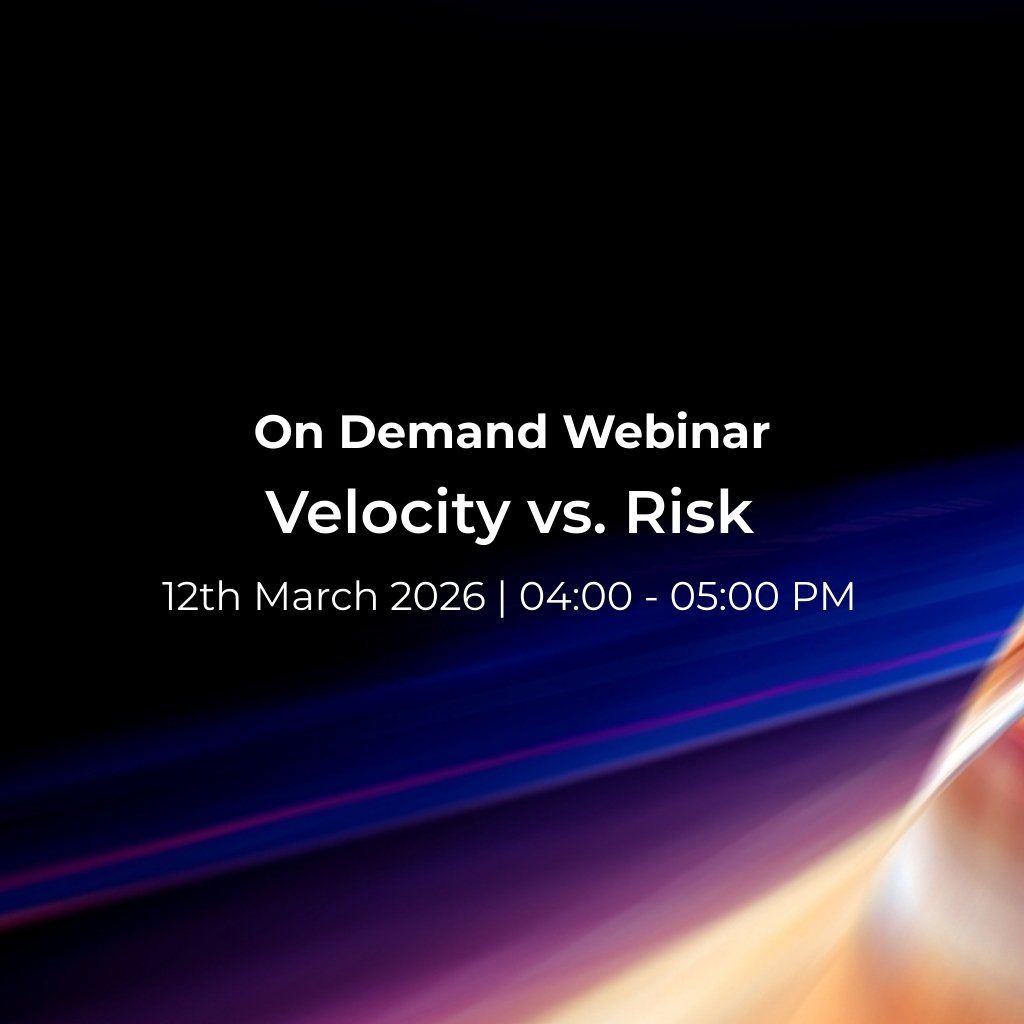 On Demand Webinar

Velocity vs. Risk

12th March 2026 | 04:00 - 05:00 PM